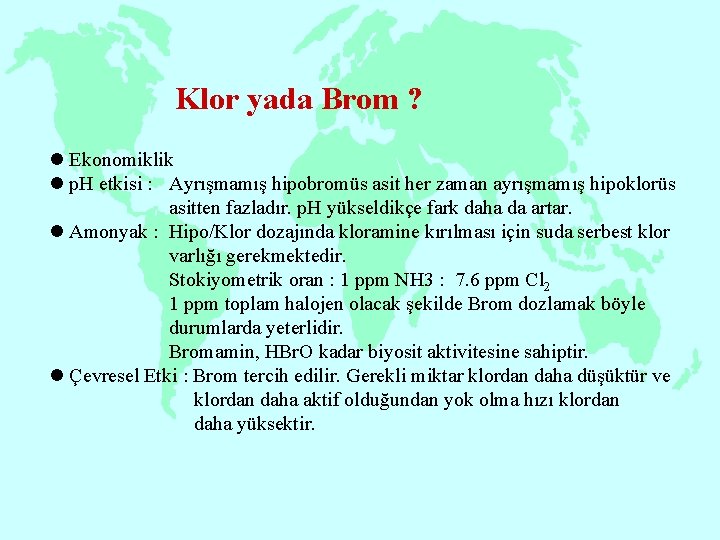 Klor yada Brom ?

● Ekonomiklik

● pH etkisi : Ayrışmamış hipobromüs asit her zaman ayrışmamış hipoklorüs asitten fazladır. pH yükseldikçe fark daha da artar.

● Amonyak : Hipo/Klor dozajında kloramine kırılması için suda serbest klor varlığı gerekmektedir.
Stokiyometrik oran : 1 ppm NH3 : 7.6 ppm $Cl_2$
1 ppm toplam halojen olacak şekilde Brom dozlamak böyle durumlarda yeterlidir.
Bromamin, HBrO kadar biyosit aktivitesine sahiptir.

● Çevresel Etki : Brom tercih edilir. Gerekli miktar klordan daha düşüktür ve klordan daha aktif olduğundan yok olma hızı klordan daha yüksektir.